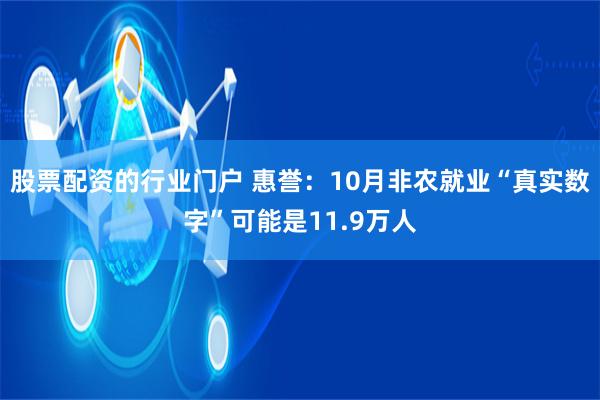 股票配资的行业门户 惠誉：10月非农就业“真实数字”可能是11.9万人